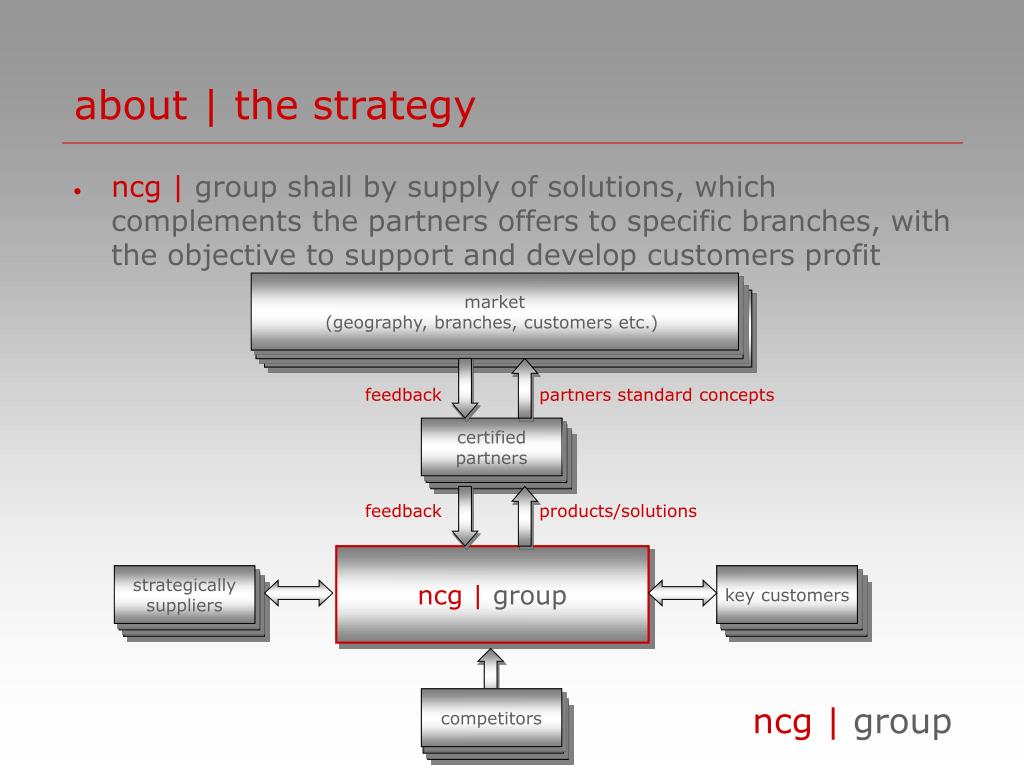 about | the strategy

• ncg | group shall by supply of solutions, which complements the partners offers to specific branches, with the objective to support and develop customers profit

market
(geography, branches, customers etc.)

feedback

partners standard concepts

certified partners

feedback

products/solutions

strategically suppliers

ncg | group

key customers

competitors

ncg | group